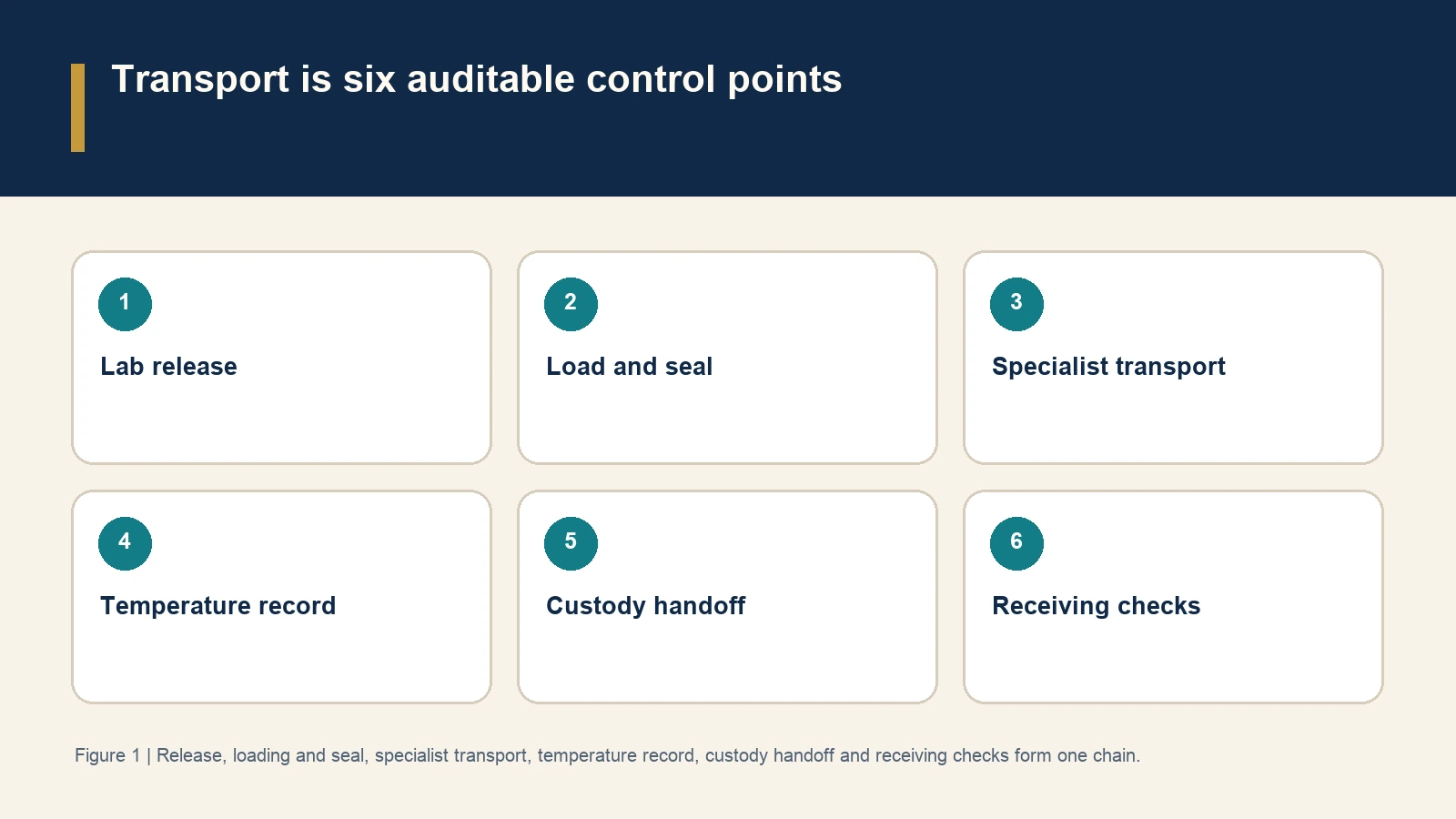 Transport is six auditable control points

1

Lab release

2

Load and seal

3

Specialist transport

4

Temperature record

5

Custody handoff

6

Receiving checks

Figure 1 | Release, loading and seal, specialist transport, temperature record, custody handoff and receiving checks form one chain.